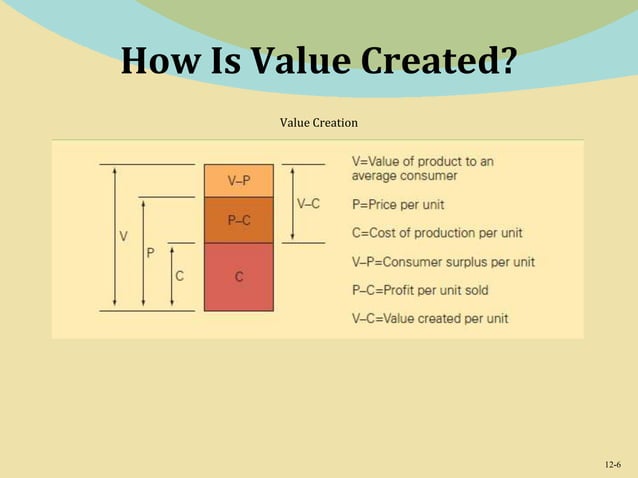 How Is Value Created?

Value Creation

V

P

C

V–P

P–C

C

V–C

V=Value of product to an average consumer

P=Price per unit

C=Cost of production per unit

V–P=Consumer surplus per unit

P–C=Profit per unit sold

V–C=Value created per unit

12-6